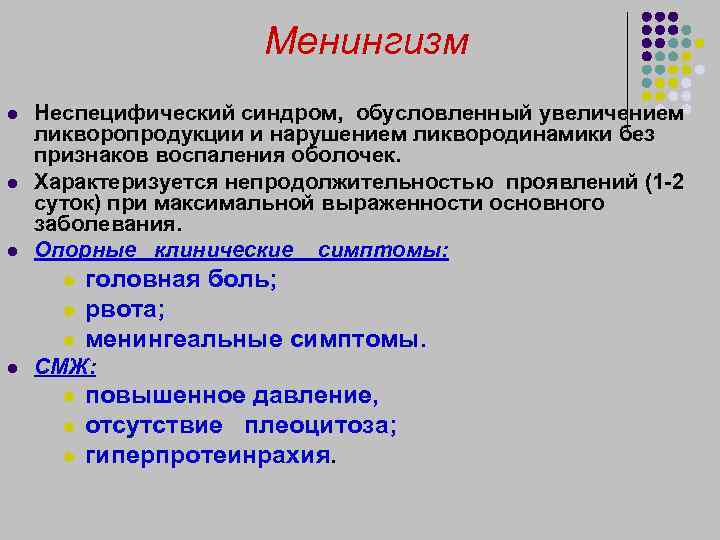 Менингизм

Неспецифический синдром, обусловленный увеличением ликворопродукции и нарушением ликвородинамики без признаков воспаления оболочек.

Характеризуется непродолжительностью проявлений (1-2 суток) при максимальной выраженности основного заболевания.

Опорные клинические симптомы:

головная боль;

рвота;

менингеальные симптомы.

СМЖ:

повышенное давление,

отсутствие плеоцитоза;

гиперпротеинрахия.